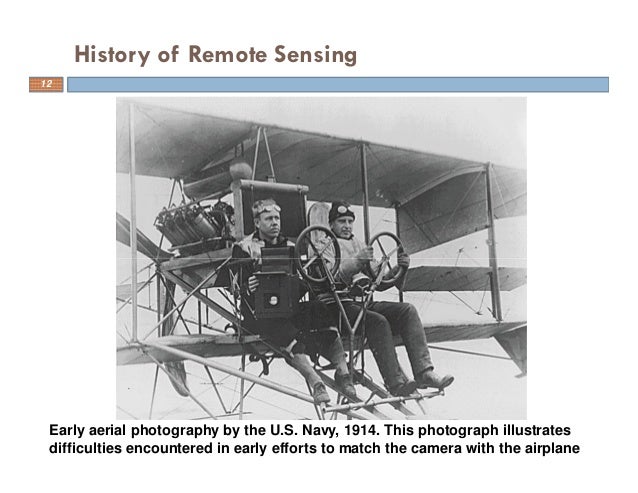 History of Remote Sensing

12

Early aerial photography by the U.S. Navy, 1914. This photograph illustrates difficulties encountered in early efforts to match the camera with the airplane